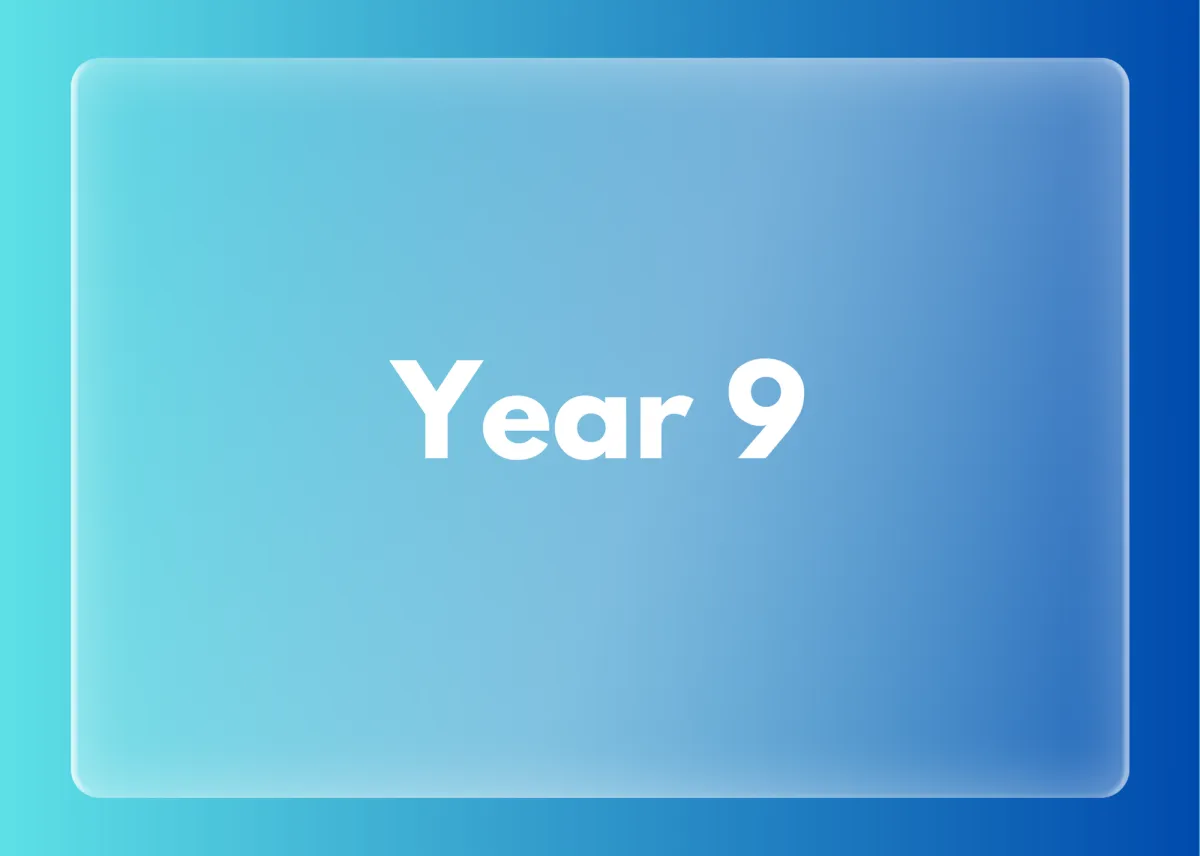 Year 9